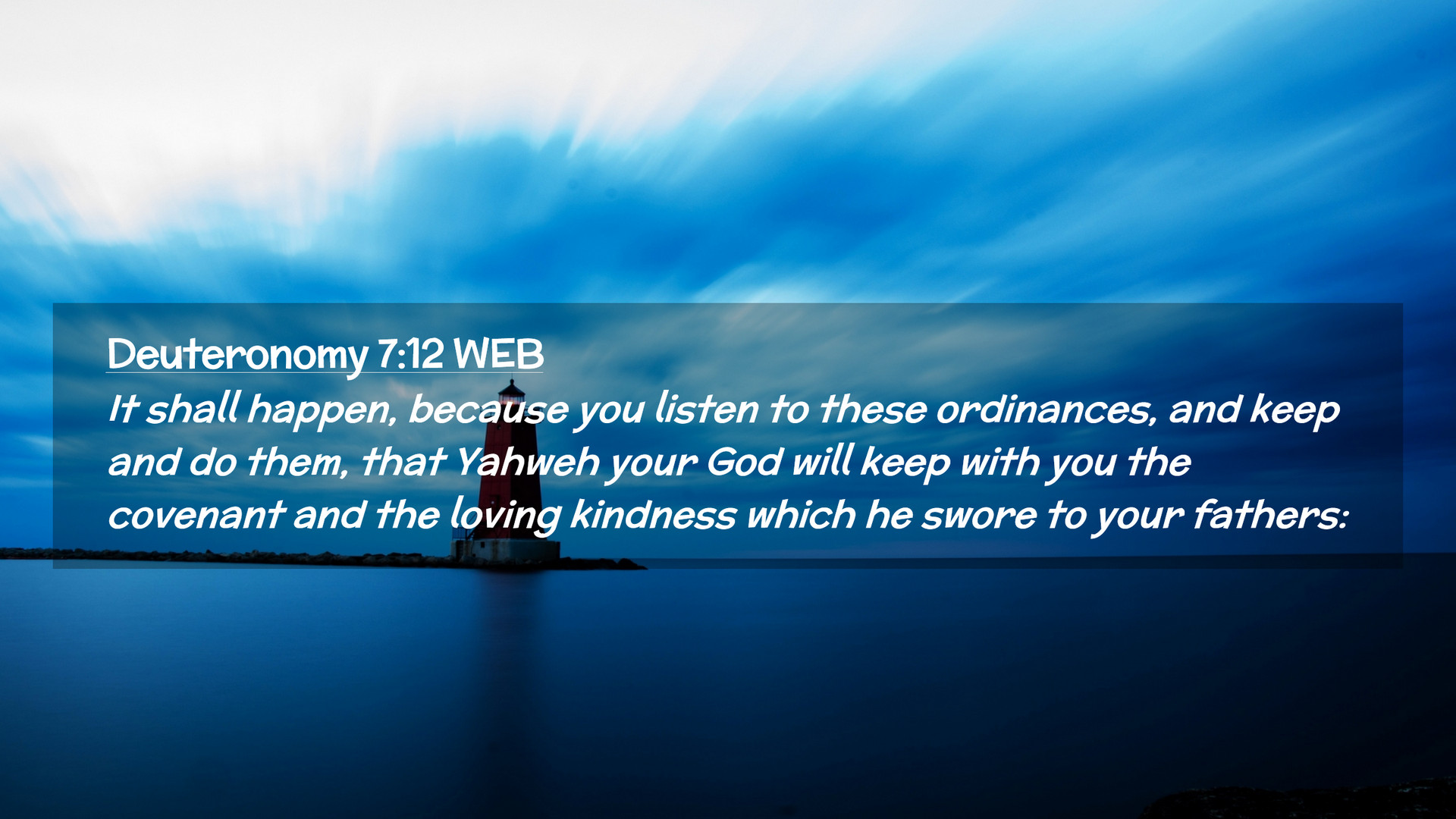 Deuteronomy 7:12 WEB

It shall happen, because you listen to these ordinances, and keep and do them, that Yahweh your God will keep with you the covenant and the loving kindness which he swore to your fathers: